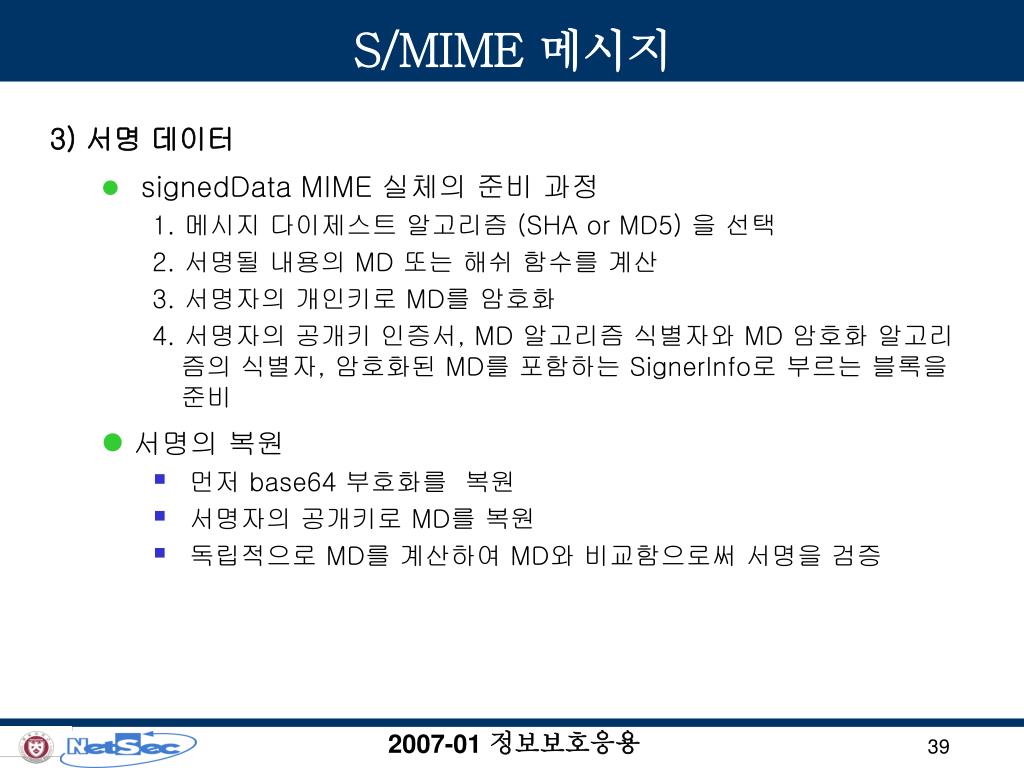 S/MIME 메시지

3) 서명 데이터

signedData MIME 실체의 준비 과정

1. 메시지 다이제스트 알고리즘 (SHA or MD5) 을 선택
2. 서명될 내용의 MD 또는 해쉬 함수를 계산
3. 서명자의 개인키로 MD를 암호화
4. 서명자의 공개키 인증서, MD 알고리즘 식별자와 MD 암호화 알고리즘의 식별자, 암호화된 MD를 포함하는 SignerInfo로 부르는 블록을 준비

서명의 복원

먼저 base64 부호화를 복원
서명자의 공개키로 MD를 복원
독립적으로 MD를 계산하여 MD와 비교함으로써 서명을 검증

NetSec

2007-01 정보보호응용

39